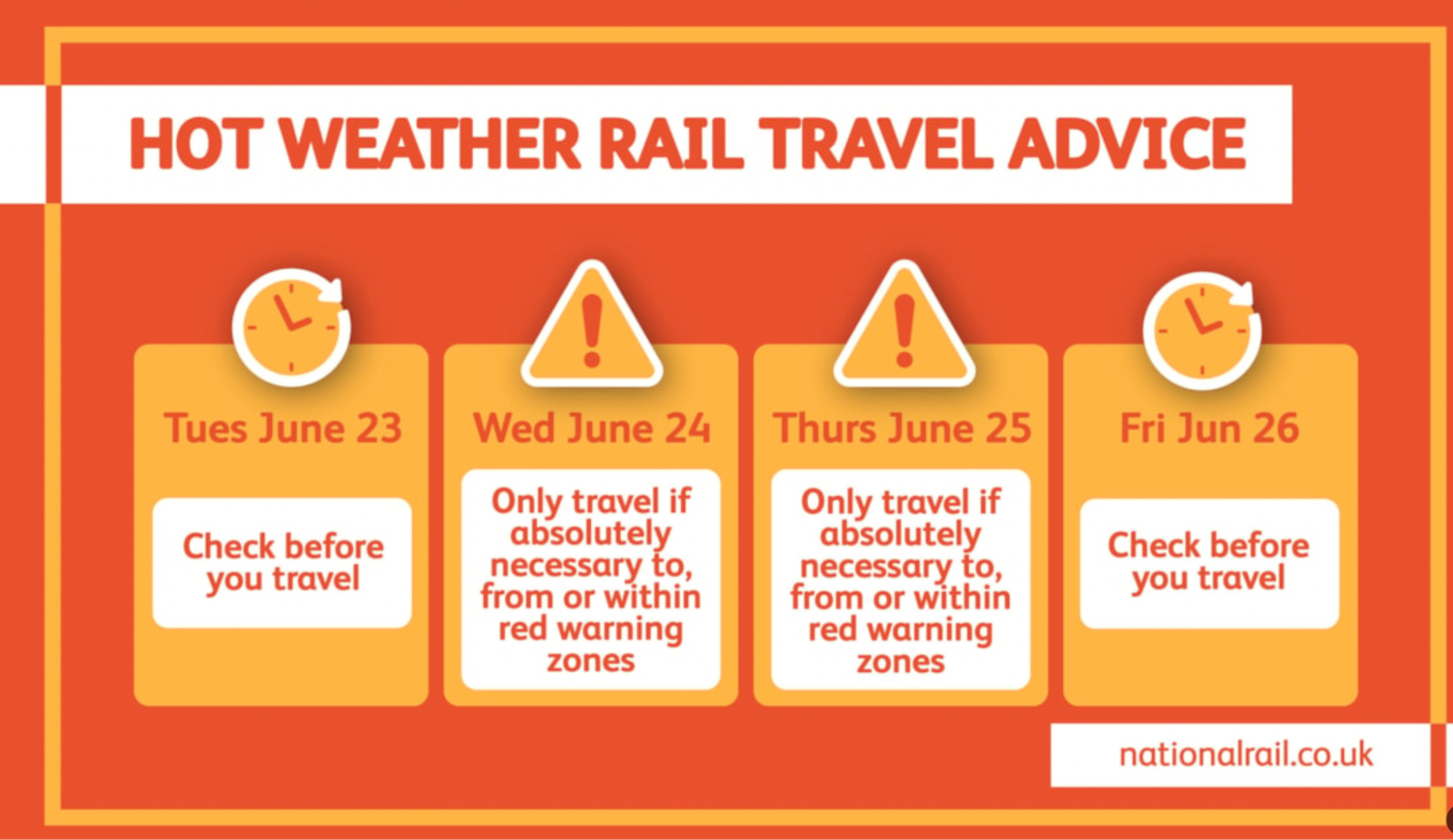 HOT WEATHER RAIL TRAVEL ADVICE

Tues June 23

Check before you travel

Wed June 24

Only travel if absolutely necessary to, from or within red warning zones

Thurs June 25

Only travel if absolutely necessary to, from or within red warning zones

Fri Jun 26

Check before you travel

nationalrail.co.uk